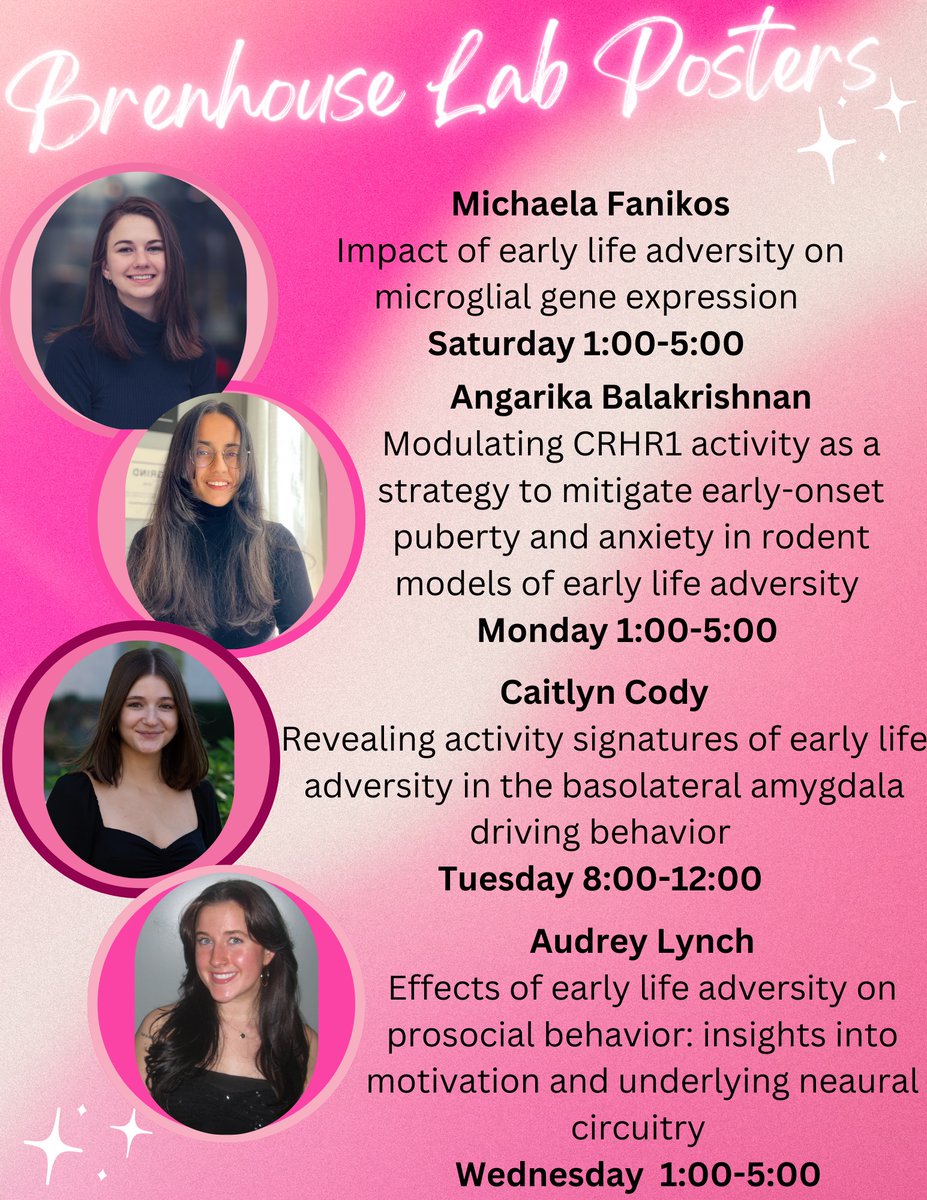 Brenhouse Lab Posters

Michaela Fanikos
Impact of early life adversity on microglial gene expression
Saturday 1:00-5:00

Angarika Balakrishnan
Modulating CRHR1 activity as a strategy to mitigate early-onset puberty and anxiety in rodent models of early life adversity
Monday 1:00-5:00

Caitlyn Cody
Revealing activity signatures of early life adversity in the basolateral amygdala driving behavior
Tuesday 8:00-12:00

Audrey Lynch
Effects of early life adversity on prosocial behavior: insights into motivation and underlying neaural circuitry
Wednesday 1:00-5:00